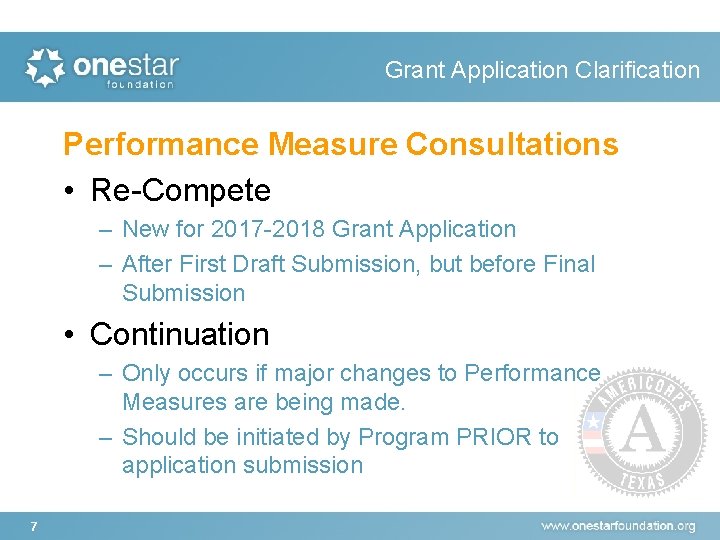 onestar foundation

Grant Application Clarification

Performance Measure Consultations

• Re-Compete
– New for 2017-2018 Grant Application
– After First Draft Submission, but before Final Submission

• Continuation
– Only occurs if major changes to Performance Measures are being made.
– Should be initiated by Program PRIOR to application submission

AMERICORPS
A
TEXAS

7

www.onestarfoundation.org